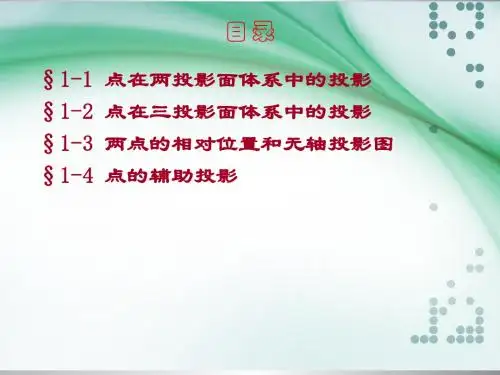 目录

§1-1 点在两投影面体系中的投影

§1-2 点在三投影面体系中的投影

§1-3 两点的相对位置和无轴投影图

§1-4 点的辅助投影